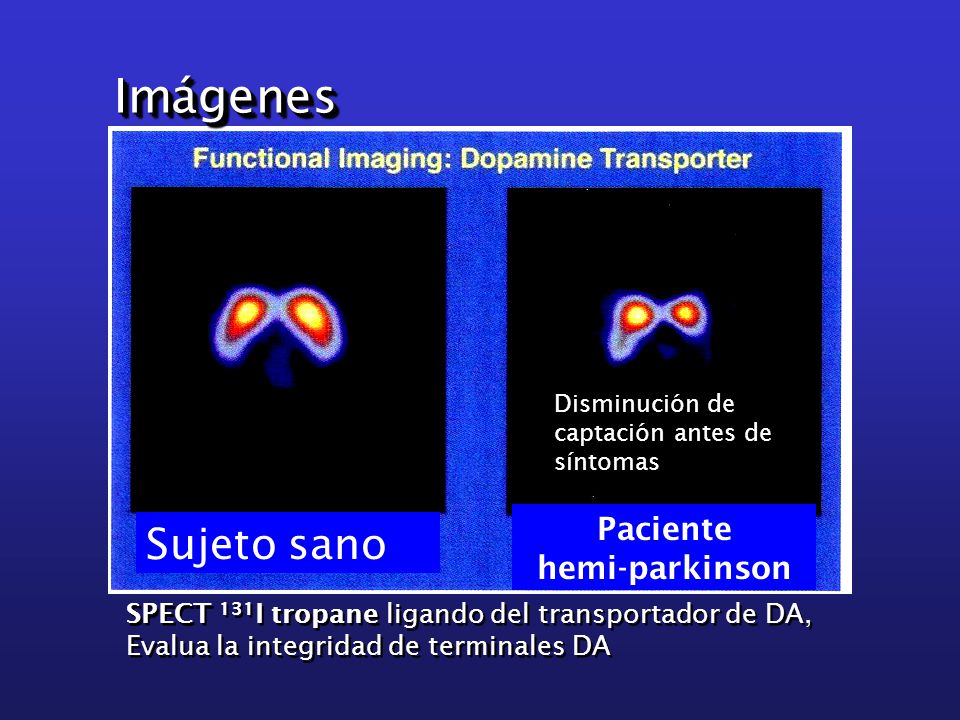 Imágenes

Functional Imaging: Dopamine Transporter

Disminución de captación antes de síntomas

Sujeto sano

Paciente hemi-parkinson

SPECT $^{131}$I tropane ligando del transportador de DA, Evalua la integridad de terminales DA